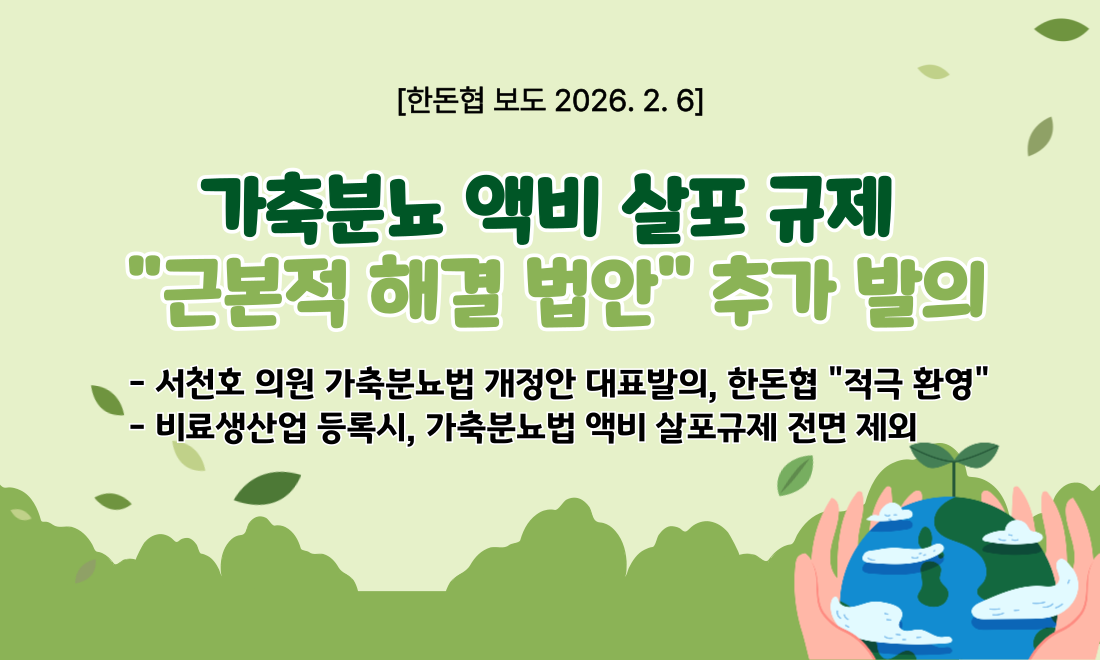 [한돈협 보도 2026. 2. 6]

가축분뇨 액비 살포 규제
"근본적 해결 법안" 추가 발의

- 서천호 의원 가축분뇨법 개정안 대표발의, 한돈협 "적극 환영"
- 비료생산업 등록시, 가축분뇨법 액비 살포규제 전면 제외